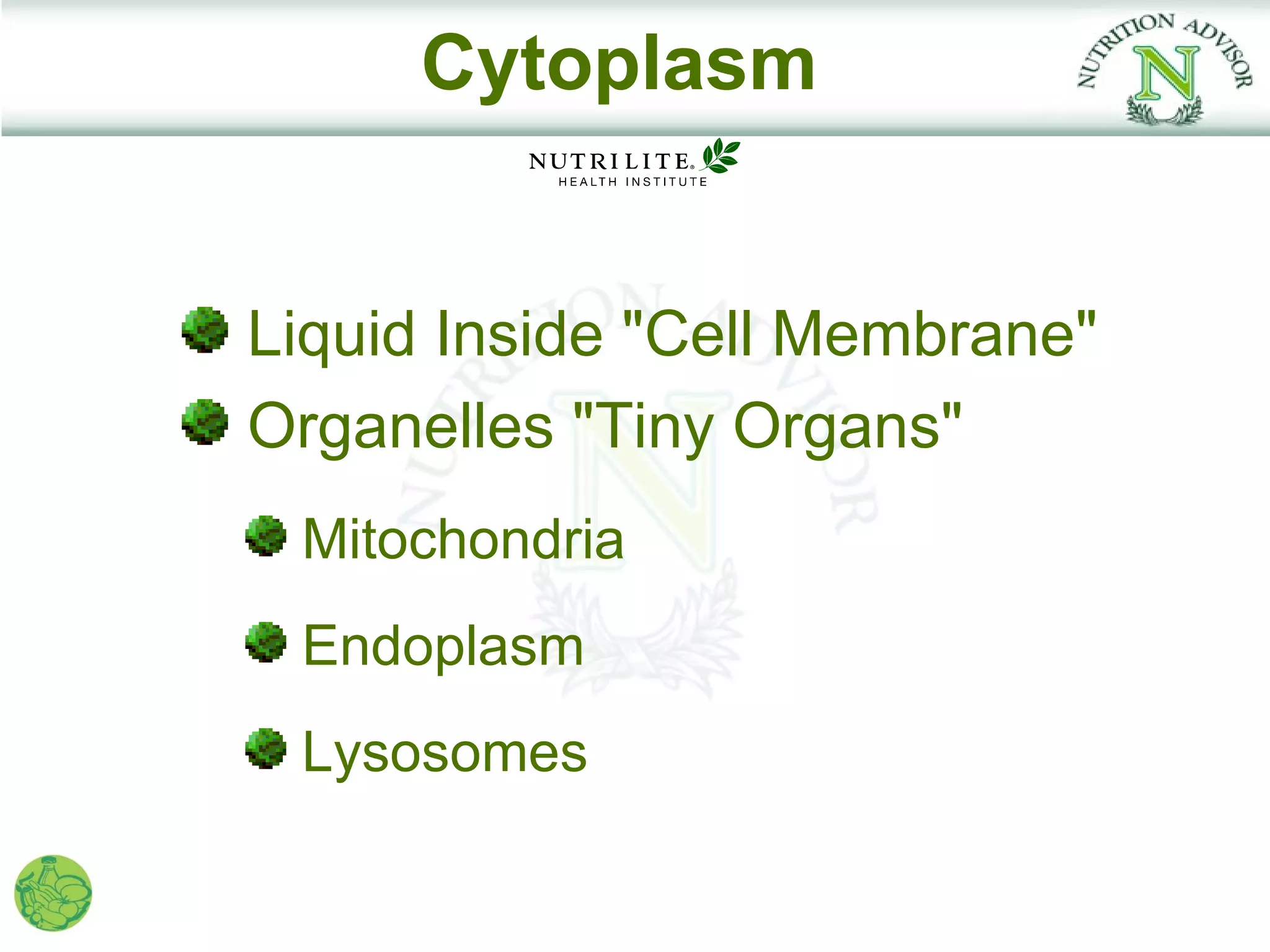 Cytoplasm

NUTRITION ADVISOR
N

NUTRILITE®
HEALTH INSTITUTE

Liquid Inside "Cell Membrane"

Organelles "Tiny Organs"

Mitochondria

Endoplasm

Lysosomes